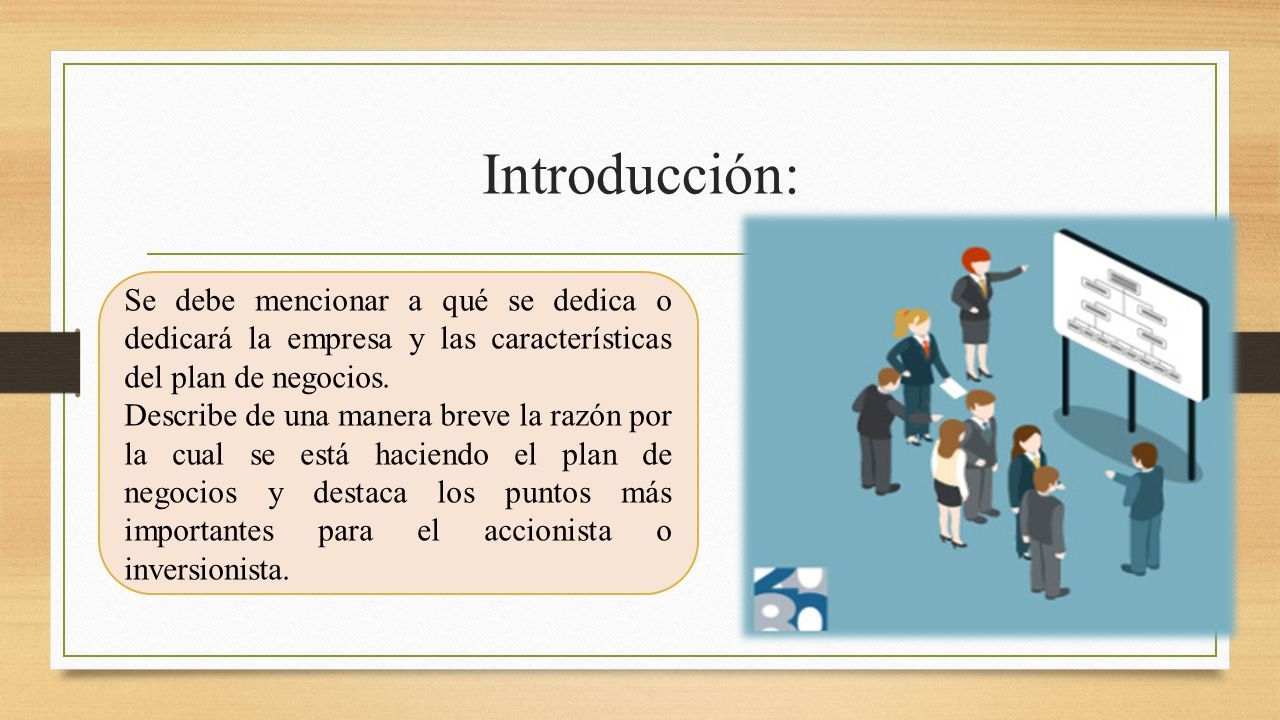 Introducción:

Se debe mencionar a qué se dedica o dedicará la empresa y las características del plan de negocios.
Describe de una manera breve la razón por la cual se está haciendo el plan de negocios y destaca los puntos más importantes para el accionista o inversionista.